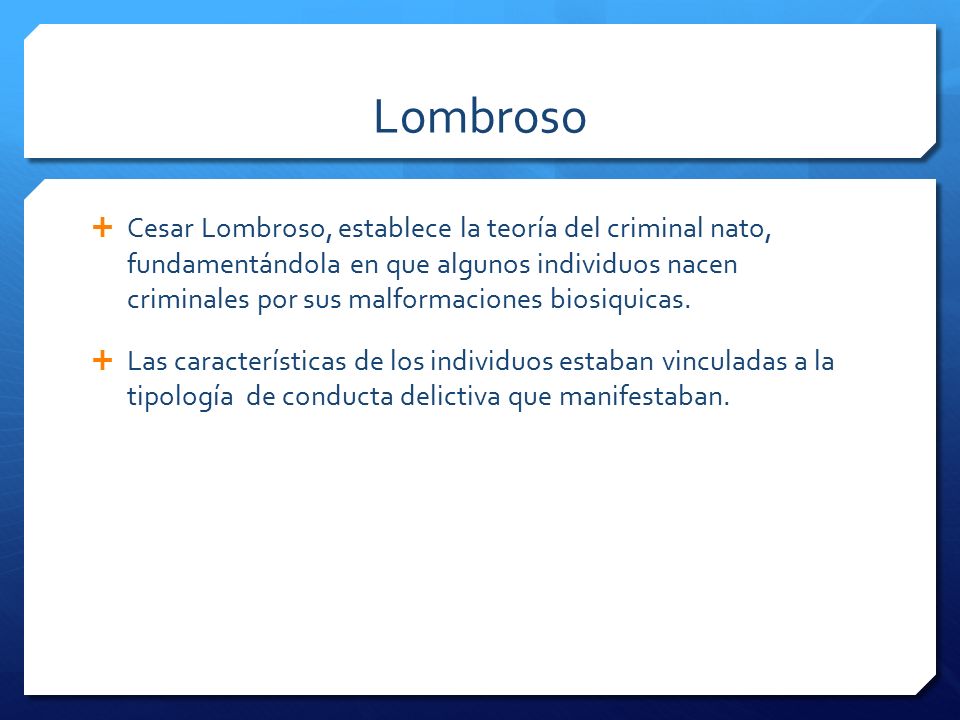 Lombroso

+ Cesar Lombroso, establece la teoría del criminal nato, fundamentándola en que algunos individuos nacen criminales por sus malformaciones biosiquicas.

+ Las características de los individuos estaban vinculadas a la tipología de conducta delictiva que manifestaban.